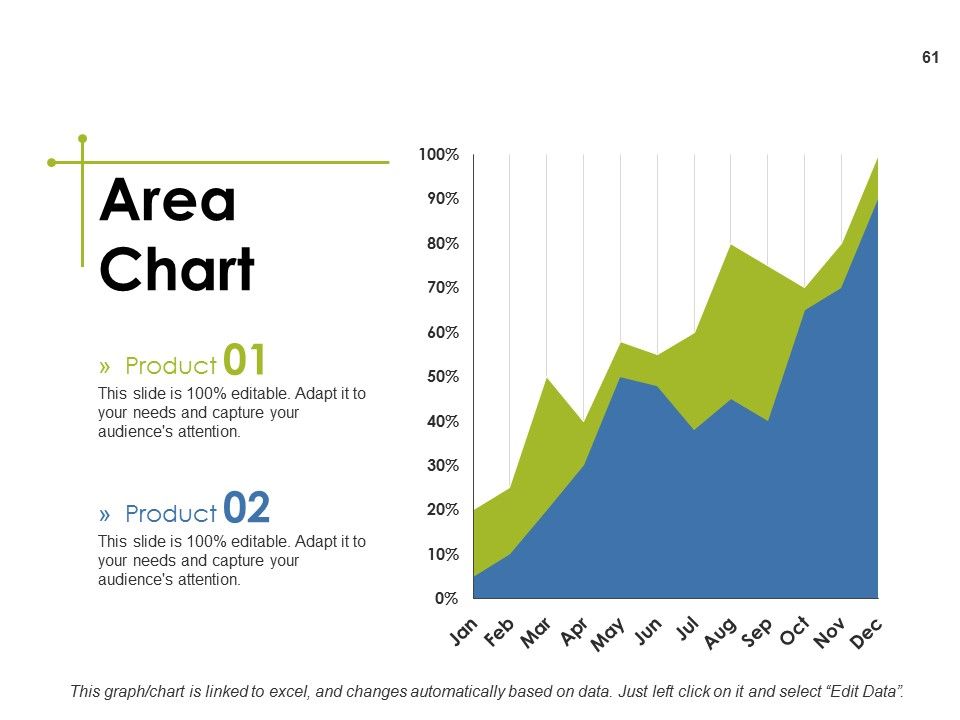 61

Area Chart

» Product 01

This slide is 100% editable. Adapt it to your needs and capture your audience's attention.

» Product 02

This slide is 100% editable. Adapt it to your needs and capture your audience's attention.

100%
90%
80%
70%
60%
50%
40%
30%
20%
10%
0%

Jan
Feb
Mar
Apr
May
Jun
Jul
Aug
Sep
Oct
Nov
Dec

This graph/chart is linked to excel, and changes automatically based on data. Just left click on it and select "Edit Data".